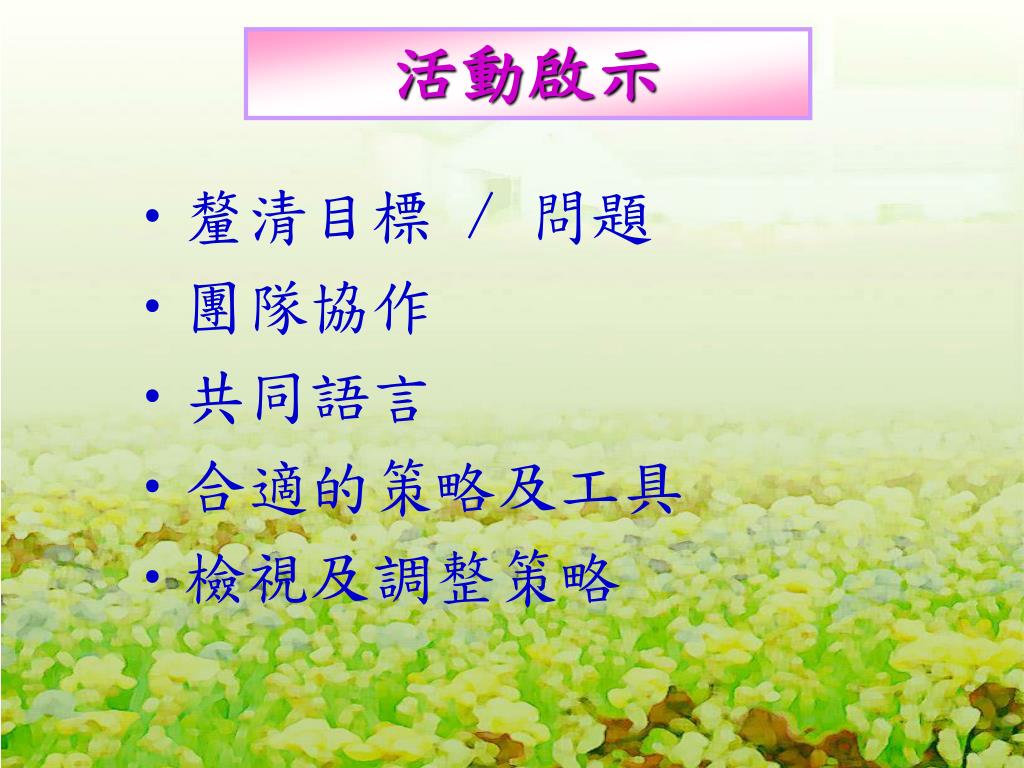 活動啟示

• 釐清目標 / 問題
• 團隊協作
• 共同語言
• 合適的策略及工具
• 檢視及調整策略